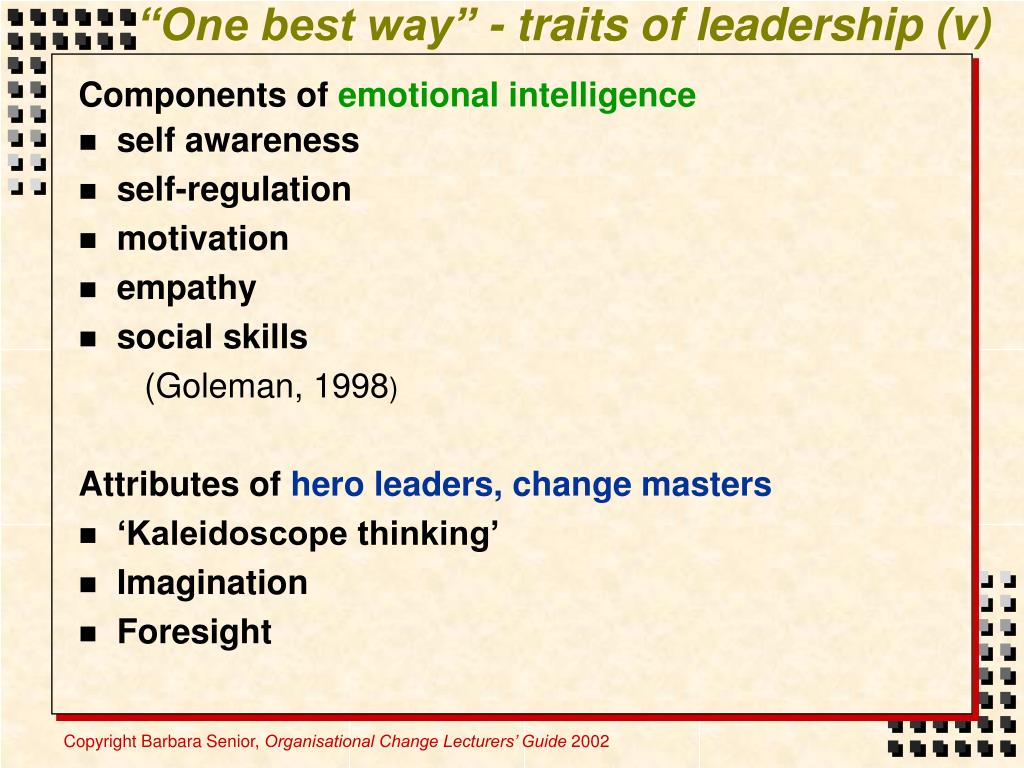 “One best way” - traits of leadership (v)

Components of emotional intelligence
- self awareness
- self-regulation
- motivation
- empathy
- social skills

(Goleman, 1998)

Attributes of hero leaders, change masters
- ‘Kaleidoscope thinking’
- Imagination
- Foresight

Copyright Barbara Senior, Organisational Change Lecturers’ Guide 2002